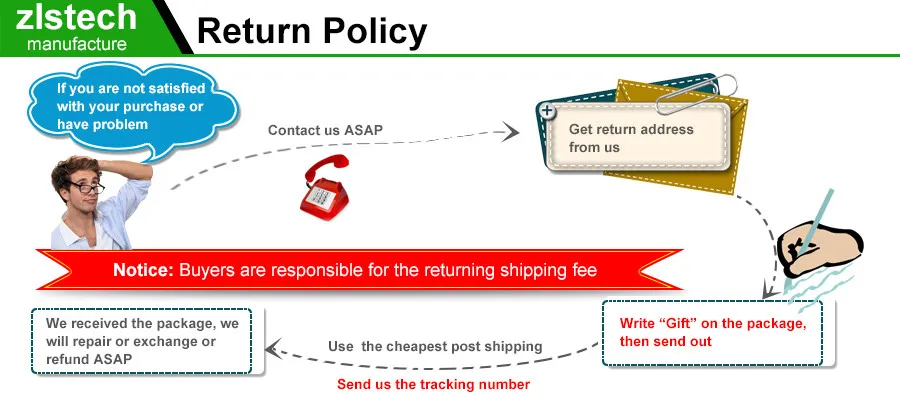 zlstech
manufacture

Return Policy

If you are not satisfied with your purchase or have problem

Contact us ASAP

Get return address from us

Notice: Buyers are responsible for the returning shipping fee

Write “Gift” on the package, then send out

Use the cheapest post shipping

Send us the tracking number

We received the package, we will repair or exchange or refund ASAP